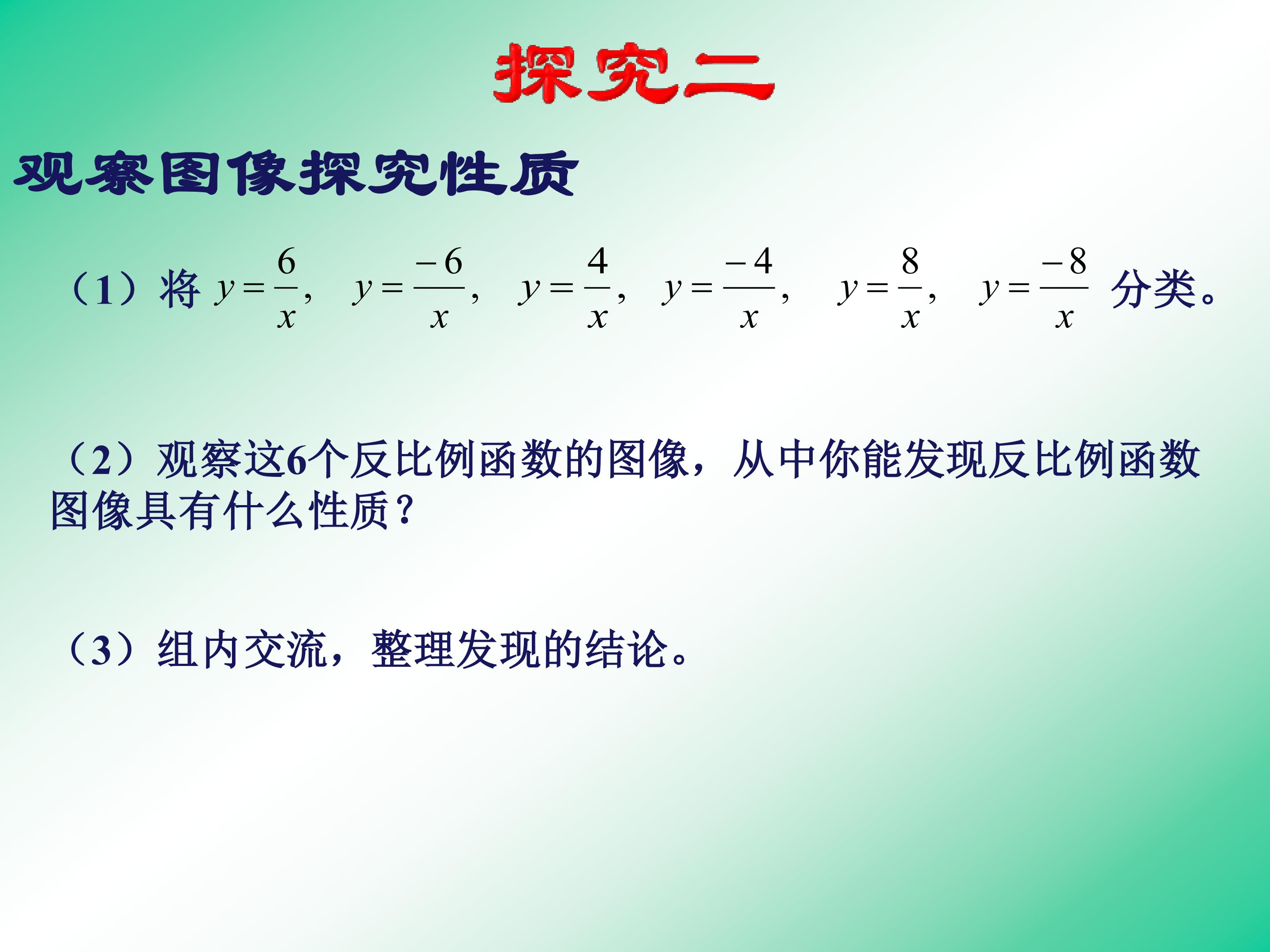 探究二

观察图像探究性质

（1）将 $y=\frac{6}{x}$， $y=\frac{-6}{x}$， $y=\frac{4}{x}$， $y=\frac{-4}{x}$， $y=\frac{8}{x}$， $y=\frac{-8}{x}$ 分类。

（2）观察这6个反比例函数的图像，从中你能发现反比例函数图像具有什么性质？

（3）组内交流，整理发现的结论。